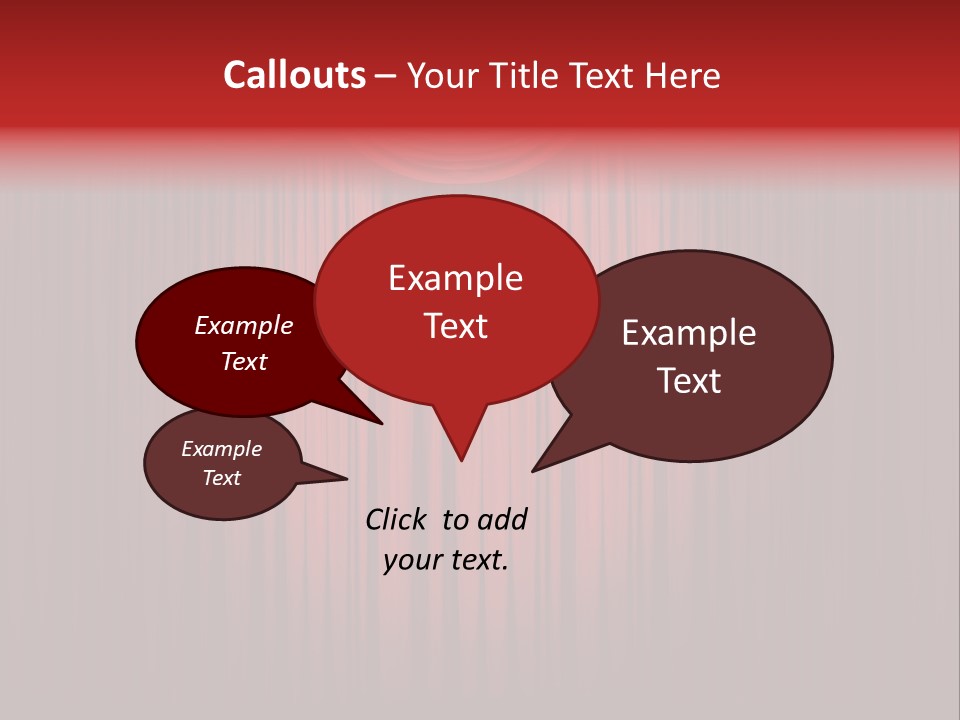 Callouts – Your Title Text Here

Example Text

Example Text

Example Text

Example Text

Click to add your text.